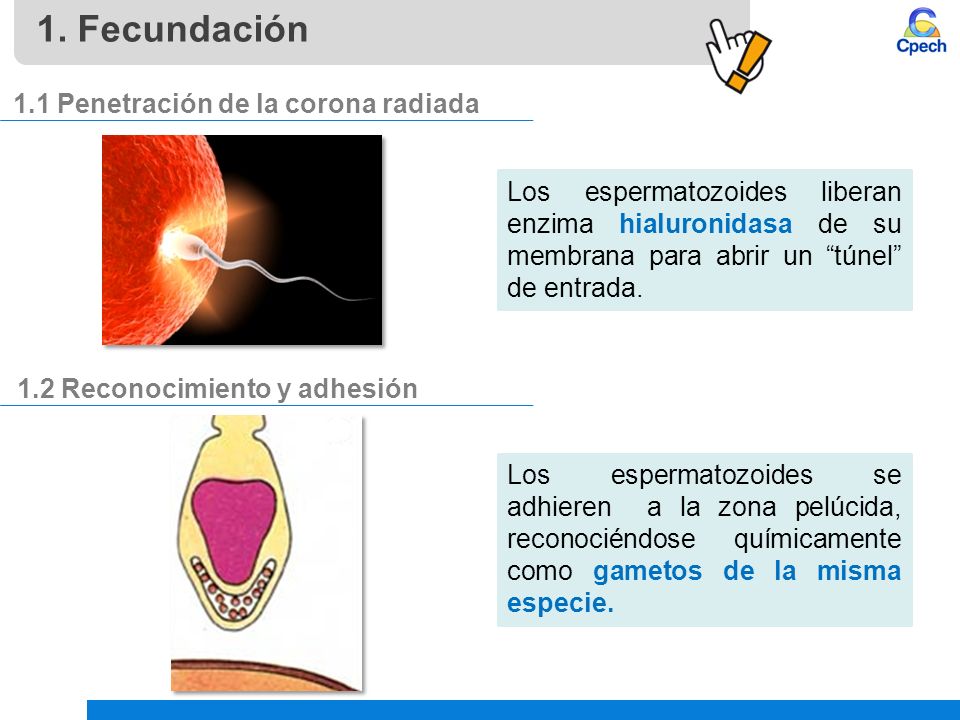 1. Fecundación

Cpech

1.1 Penetración de la corona radiada

Los espermatozoides liberan enzima hialuronidasa de su membrana para abrir un “túnel” de entrada.

1.2 Reconocimiento y adhesión

Los espermatozoides se adhieren a la zona pelúcida, reconociéndose químicamente como gametos de la misma especie.